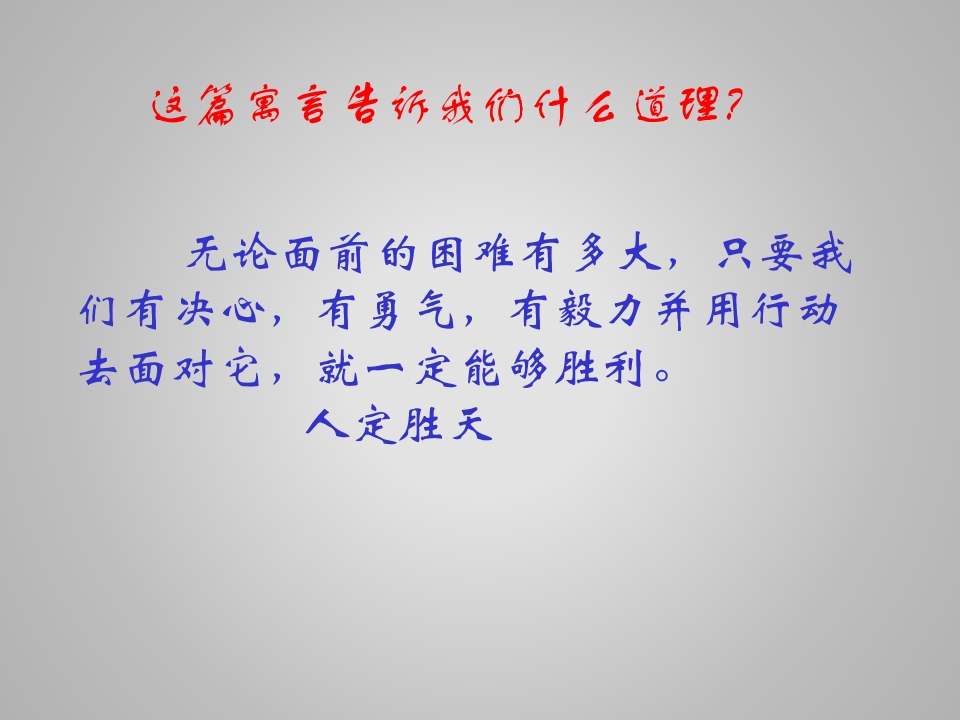 这篇寓言告诉我们什么道理?

无论面前的困难有多大，只要我们有决心，有勇气，有毅力并用行动去面对它，就一定能够胜利。

人定胜天